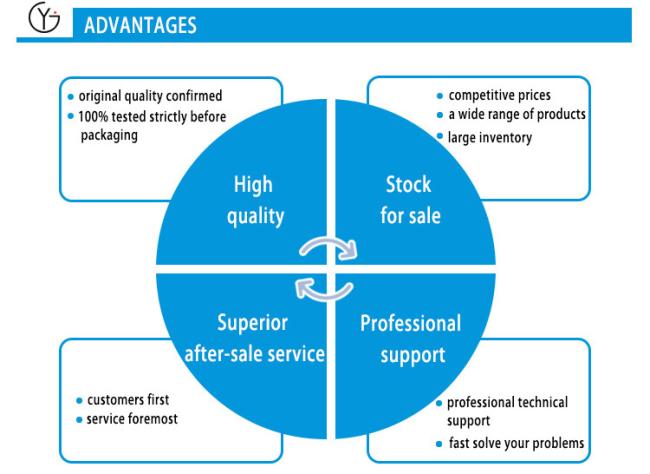 YG

ADVANTAGES

• original quality confirmed
• 100% tested strictly before packaging

• competitive prices
• a wide range of products
• large inventory

High quality

Stock for sale

Superior after-sale service

Professional support

• customers first
• service foremost

• professional technical support
• fast solve your problems